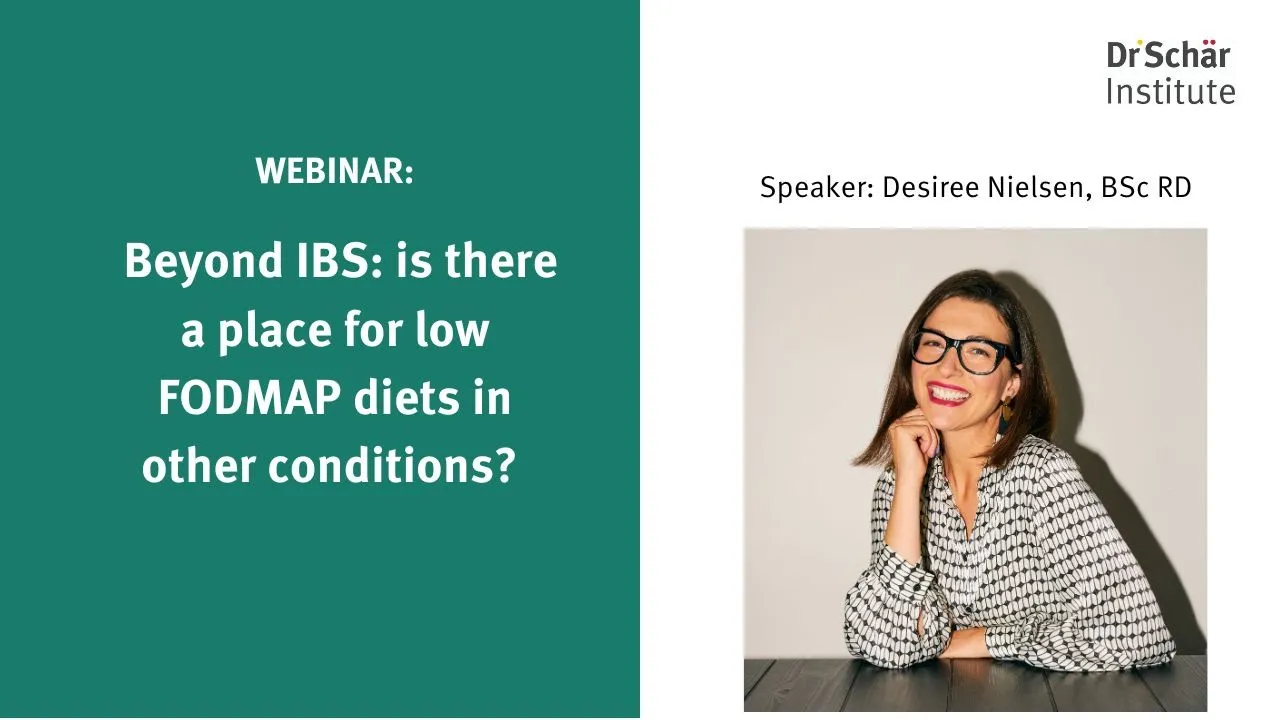 WEBINAR:

Beyond IBS: is there a place for low FODMAP diets in other conditions?

Dr Schär Institute

Speaker: Desiree Nielsen, BSc RD